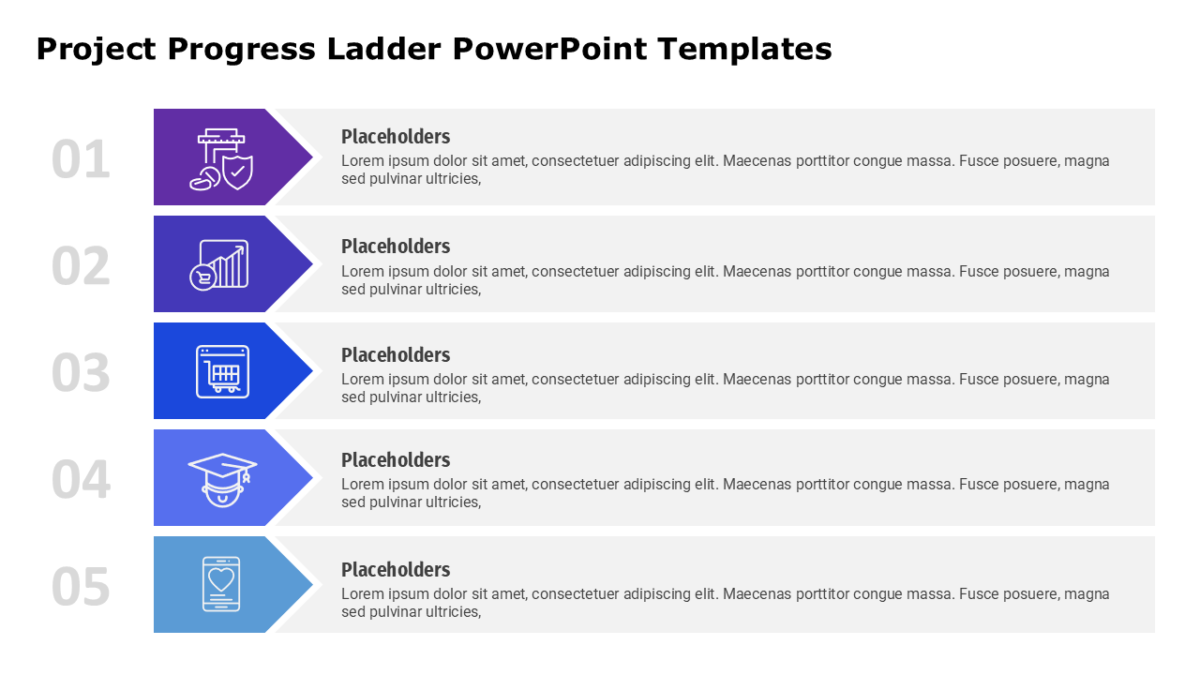 Project Progress Ladder PowerPoint Templates

01

Placeholders
Lorem ipsum dolor sit amet, consectetuer adipiscing elit. Maecenas porttitor congue massa. Fusce posuere, magna sed pulvinar ultricies,

02

Placeholders
Lorem ipsum dolor sit amet, consectetuer adipiscing elit. Maecenas porttitor congue massa. Fusce posuere, magna sed pulvinar ultricies,

03

Placeholders
Lorem ipsum dolor sit amet, consectetuer adipiscing elit. Maecenas porttitor congue massa. Fusce posuere, magna sed pulvinar ultricies,

04

Placeholders
Lorem ipsum dolor sit amet, consectetuer adipiscing elit. Maecenas porttitor congue massa. Fusce posuere, magna sed pulvinar ultricies,

05

Placeholders
Lorem ipsum dolor sit amet, consectetuer adipiscing elit. Maecenas porttitor congue massa. Fusce posuere, magna sed pulvinar ultricies,